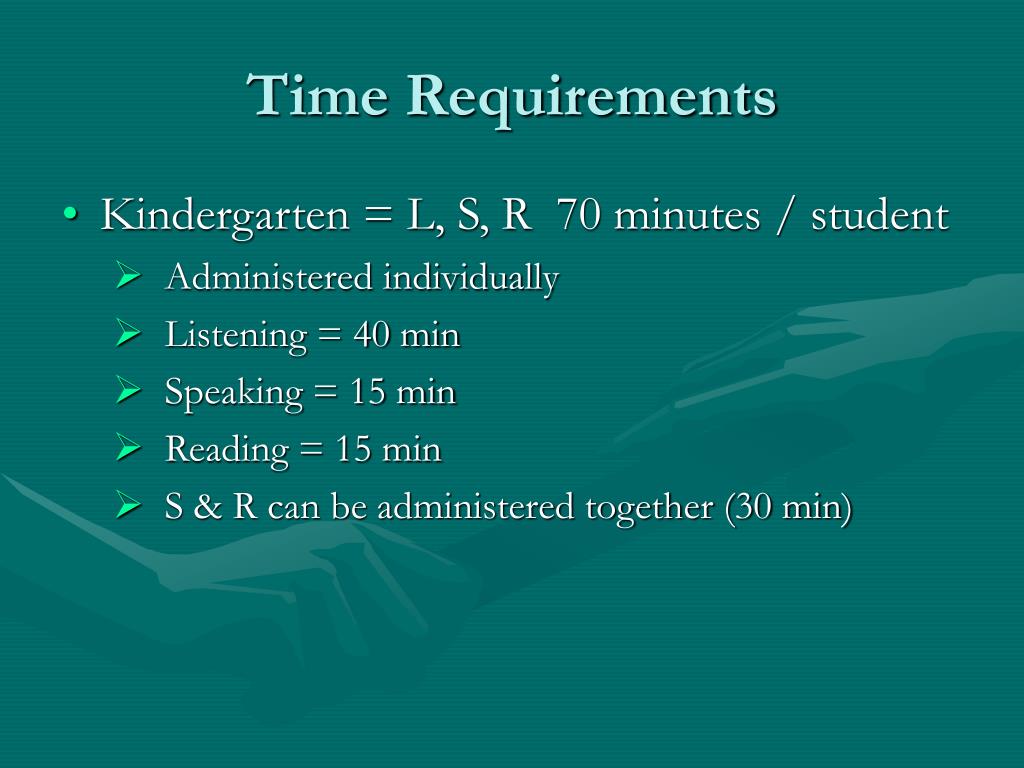 Time Requirements

• Kindergarten = L, S, R  70 minutes / student
➢ Administered individually
➢ Listening = 40 min
➢ Speaking = 15 min
➢ Reading = 15 min
➢ S & R can be administered together (30 min)